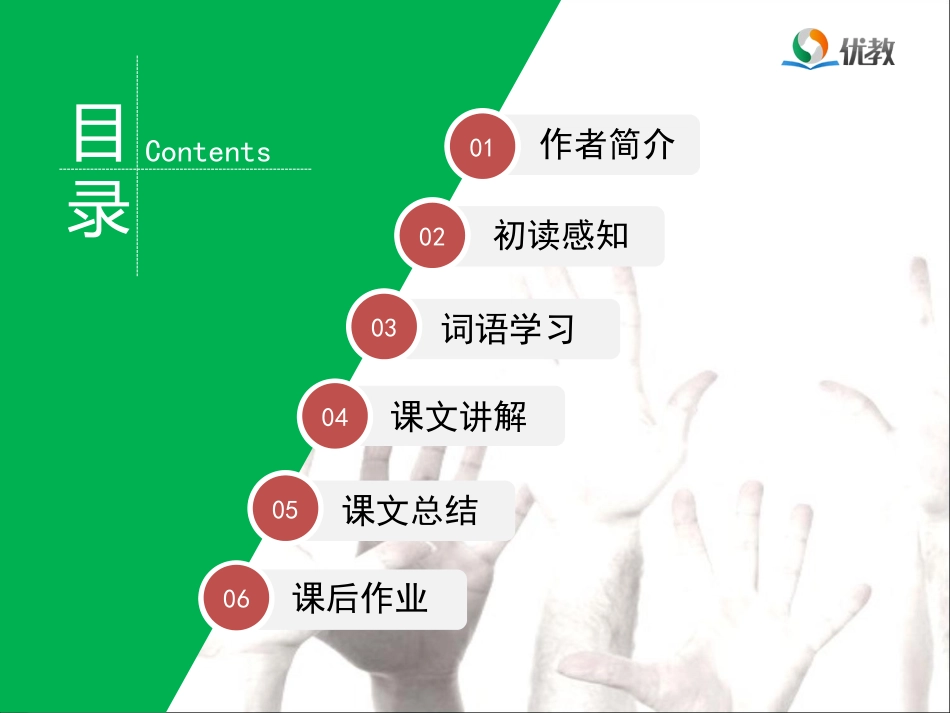 优教

目录 Contents

01 作者简介

02 初读感知

03 词语学习

04 课文讲解

05 课文总结

06 课后作业